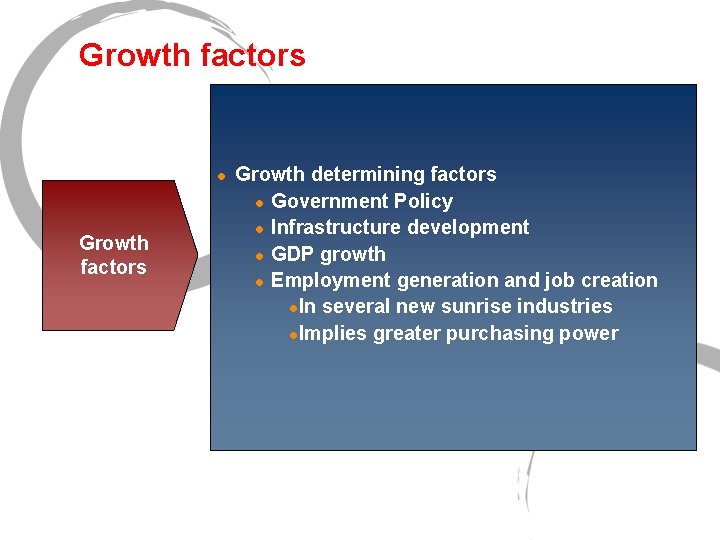 Growth factors

Growth factors

- Growth determining factors
  - Government Policy
  - Infrastructure development
  - GDP growth
  - Employment generation and job creation
    - In several new sunrise industries
    - Implies greater purchasing power